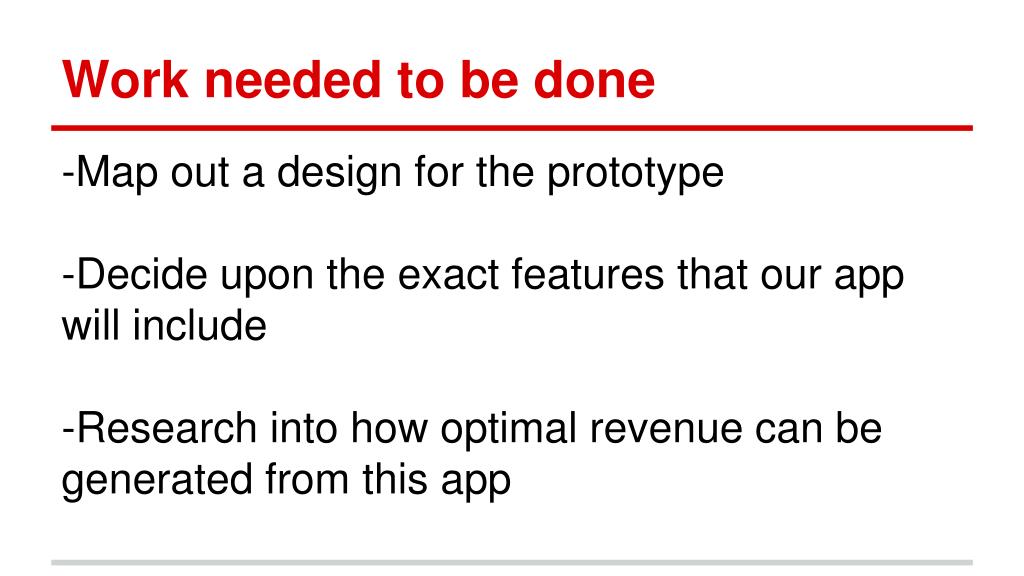 Work needed to be done

-Map out a design for the prototype

-Decide upon the exact features that our app will include

-Research into how optimal revenue can be generated from this app